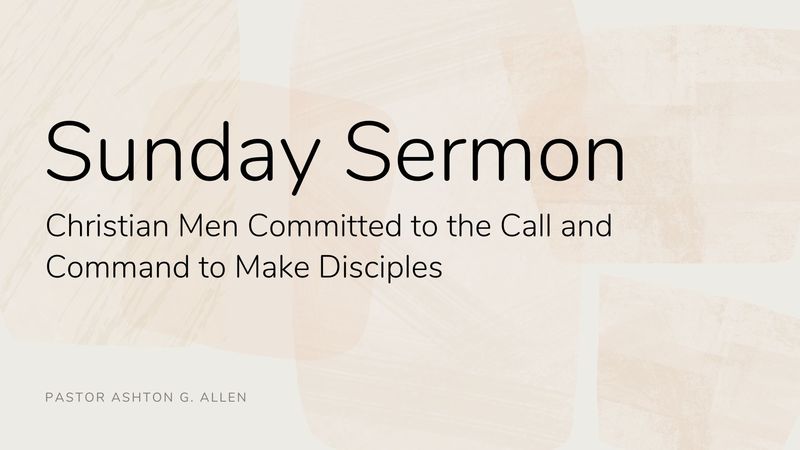 Sunday Sermon

Christian Men Committed to the Call and Command to Make Disciples

PASTOR ASHTON G. ALLEN